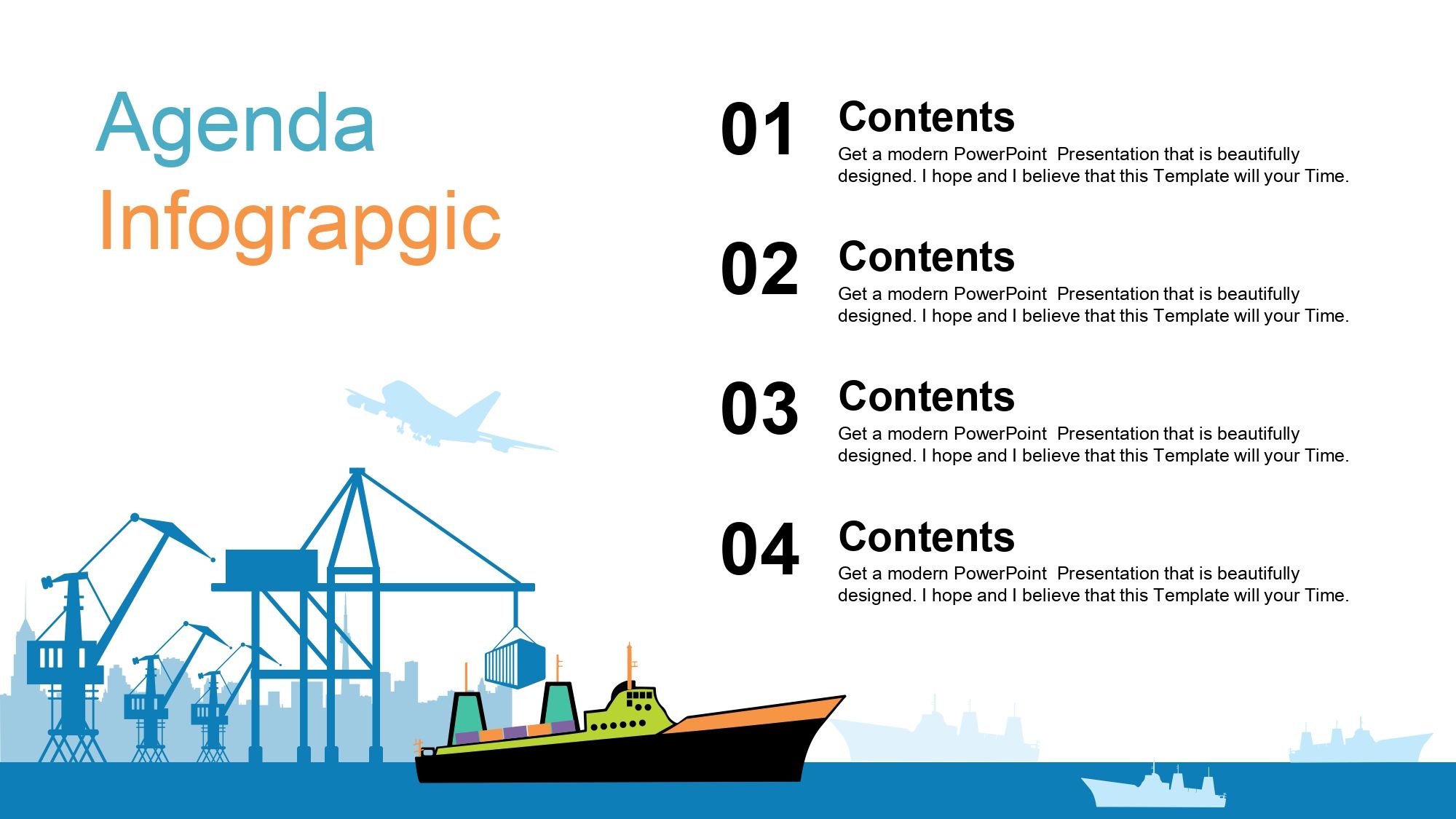 Agenda
Infograpgic

01
Contents
Get a modern PowerPoint Presentation that is beautifully designed. I hope and I believe that this Template will your Time.

02
Contents
Get a modern PowerPoint Presentation that is beautifully designed. I hope and I believe that this Template will your Time.

03
Contents
Get a modern PowerPoint Presentation that is beautifully designed. I hope and I believe that this Template will your Time.

04
Contents
Get a modern PowerPoint Presentation that is beautifully designed. I hope and I believe that this Template will your Time.